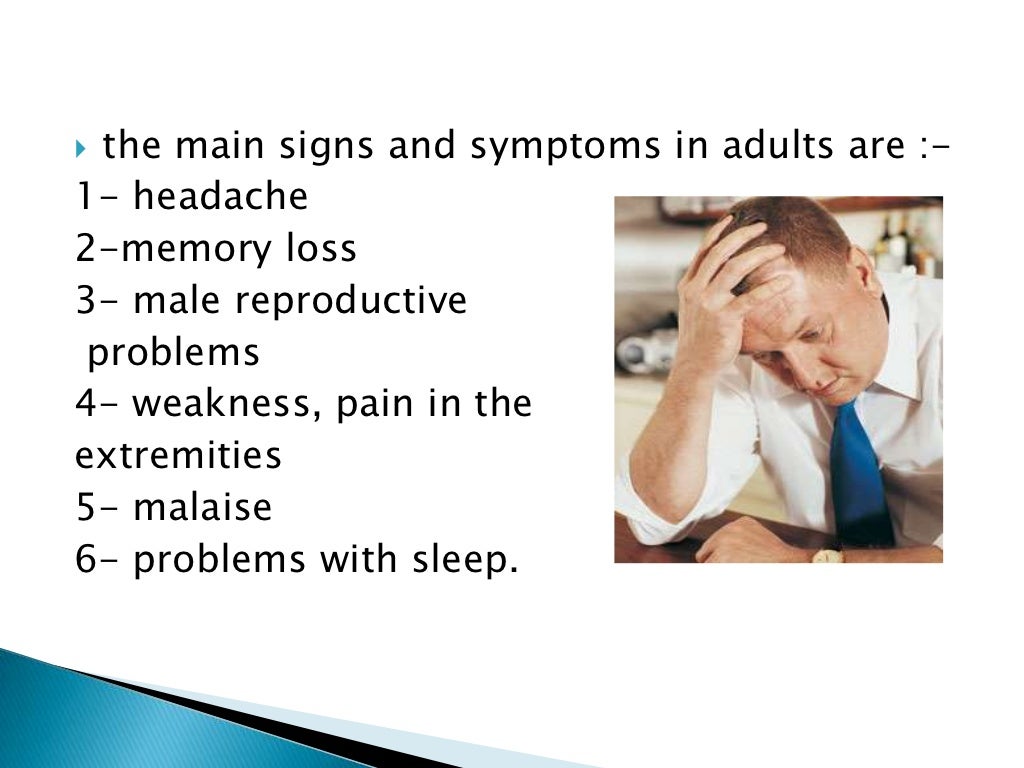 the main signs and symptoms in adults are :-
1- headache
2-memory loss
3- male reproductive problems
4- weakness, pain in the extremities
5- malaise
6- problems with sleep.